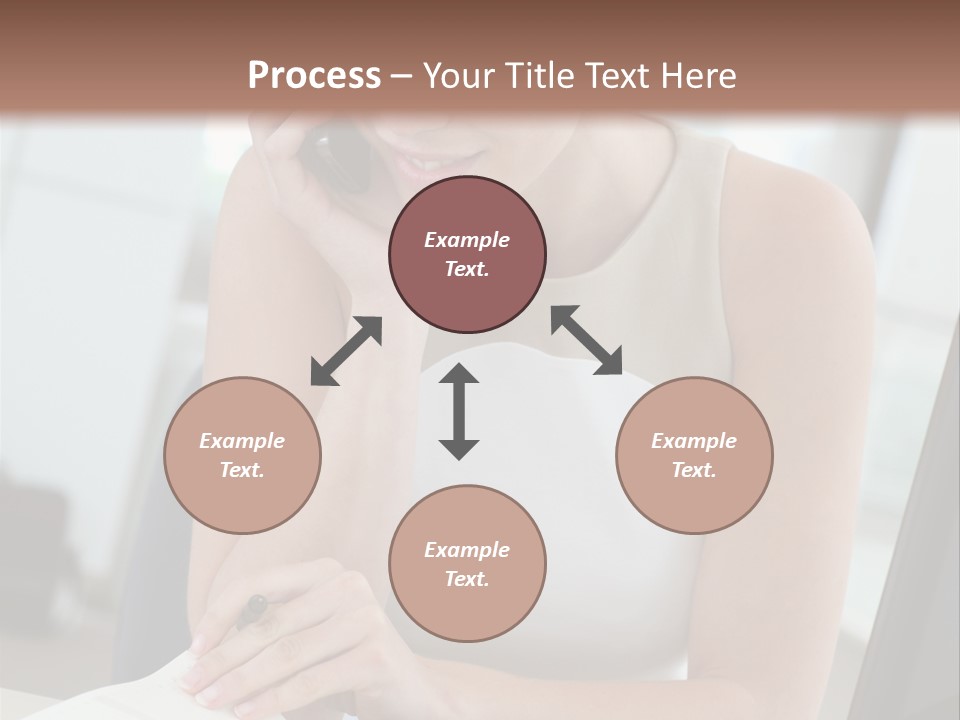 Process – Your Title Text Here

Example Text.

Example Text.

Example Text.

Example Text.